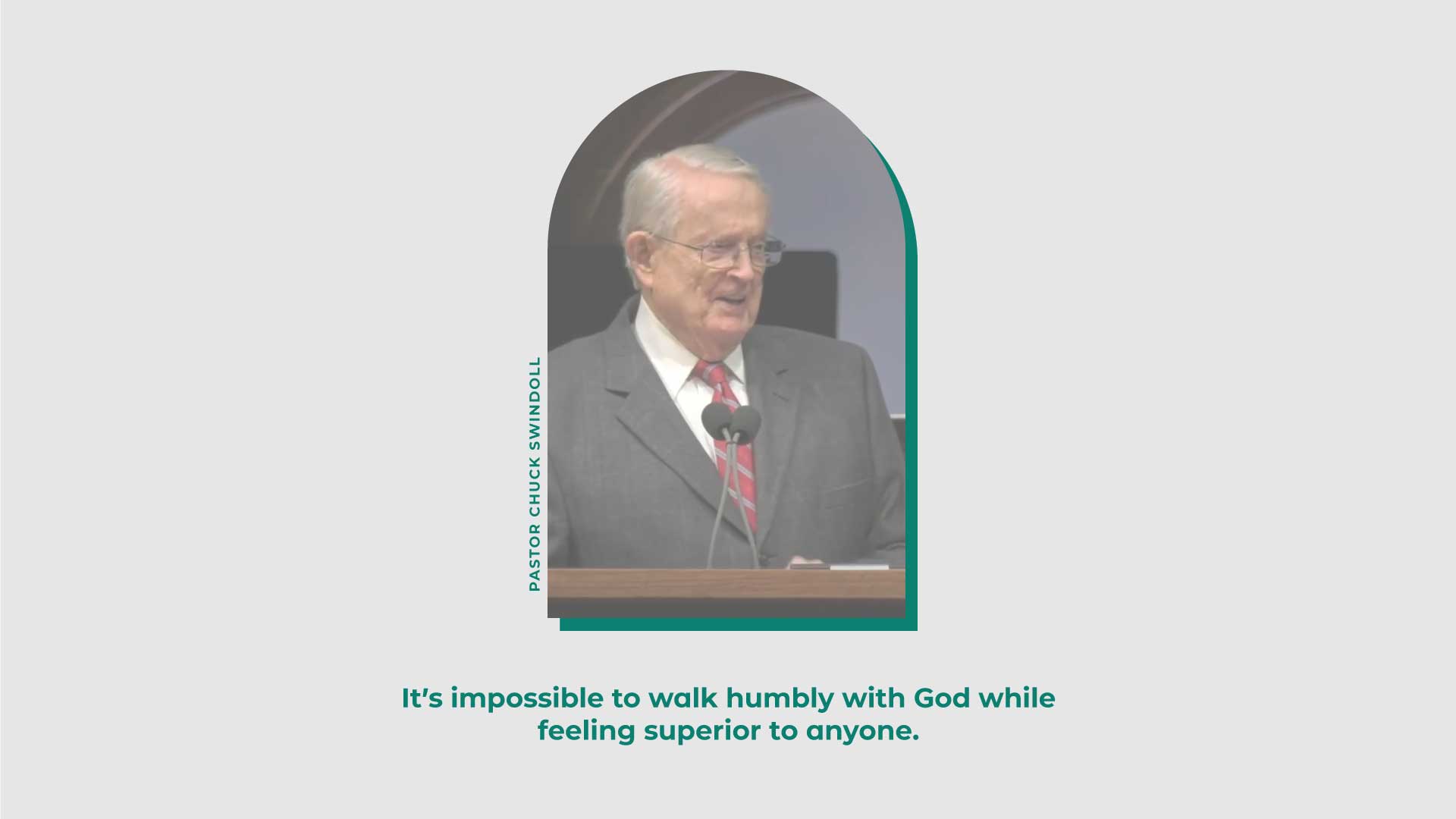 PASTOR CHUCK SWINDOLL

It's impossible to walk humbly with God while feeling superior to anyone.